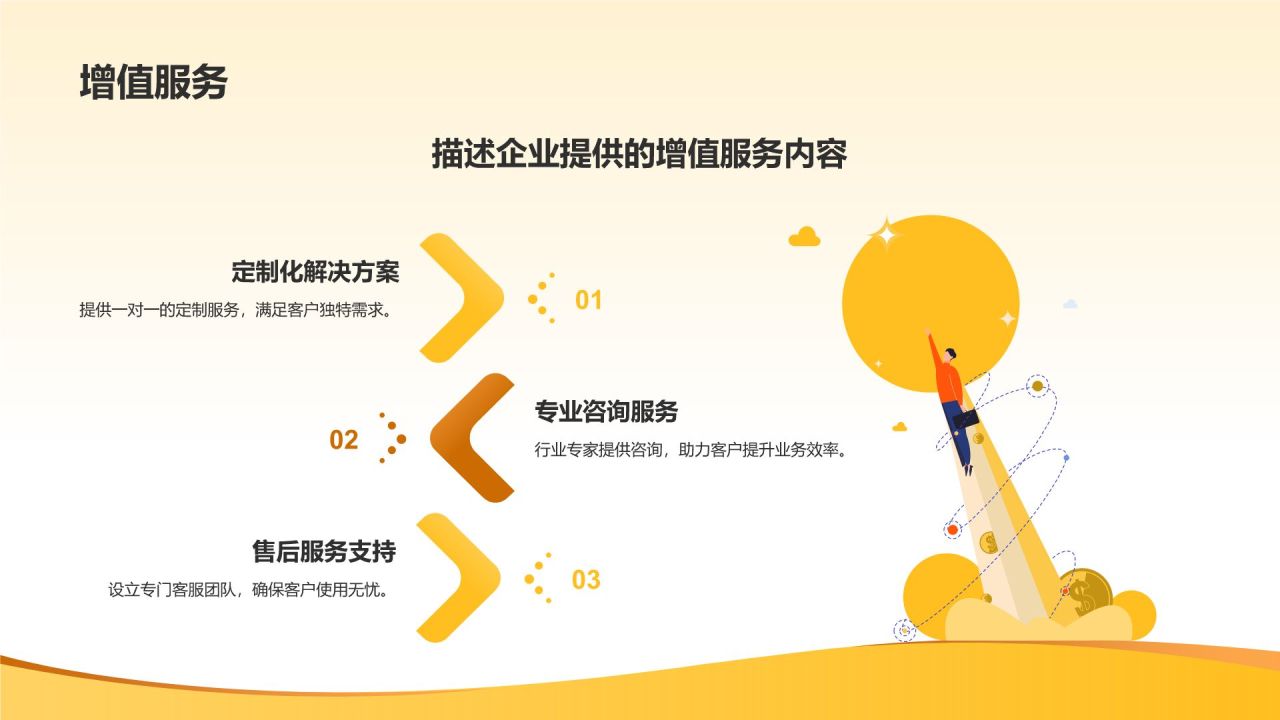 增值服务

描述企业提供的增值服务内容

定制化解决方案

提供一对一的定制服务，满足客户独特需求。

01

02

专业咨询服务

行业专家提供咨询，助力客户提升业务效率。

售后服务支持

设立专门客服团队，确保客户使用无忧。

03